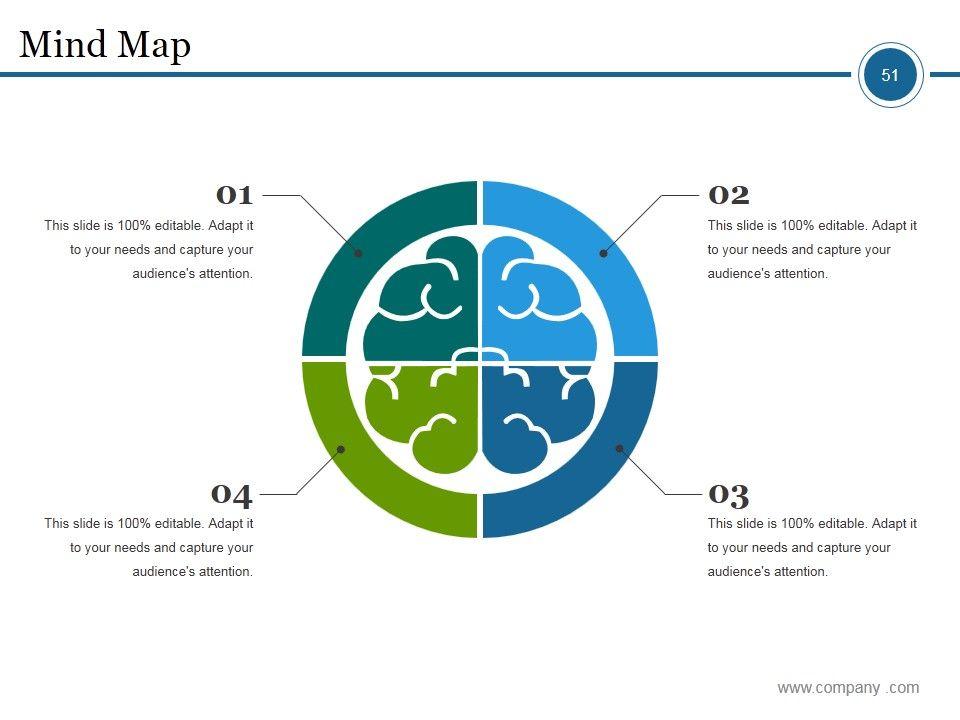 Mind Map

51

01

This slide is 100% editable. Adapt it to your needs and capture your audience's attention.

02

This slide is 100% editable. Adapt it to your needs and capture your audience's attention.

04

This slide is 100% editable. Adapt it to your needs and capture your audience's attention.

03

This slide is 100% editable. Adapt it to your needs and capture your audience's attention.

www.company .com